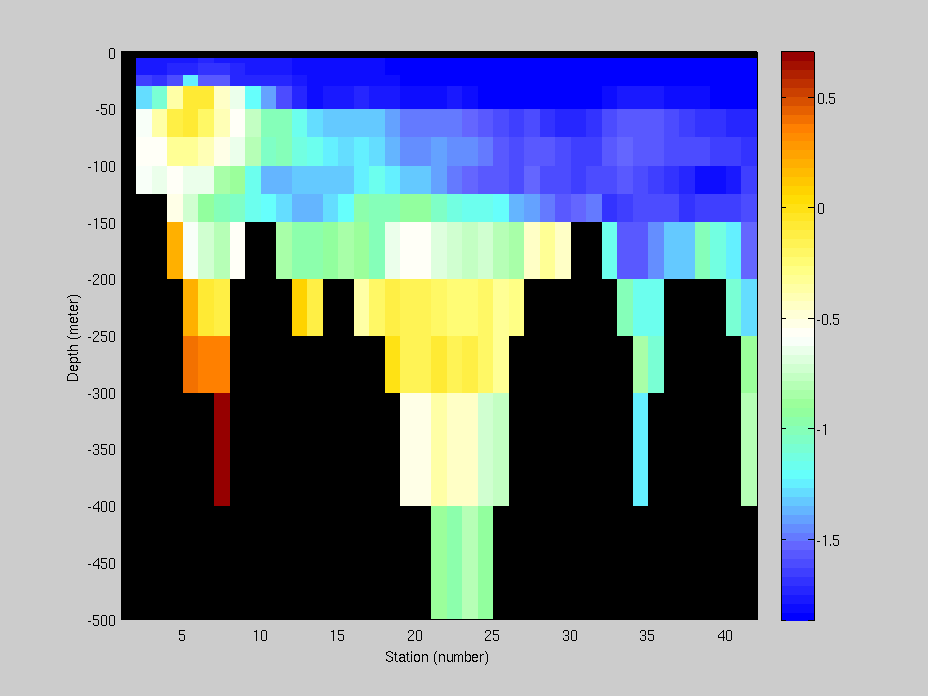 0
-50
-100
-150
-200
-250
-300
-350
-400
-450
-500
Depth (meter)
5
10
15
20
25
30
35
40
Station (number)
0.5
0
-0.5
-1
-1.5